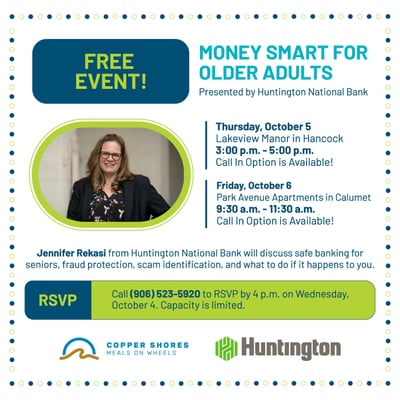 FREE EVENT!

MONEY SMART FOR OLDER ADULTS

Presented by Huntington National Bank

Thursday, October 5
Lakeview Manor in Hancock
3:00 p.m. - 5:00 p.m.
Call In Option is Available!

Friday, October 6
Park Avenue Apartments in Calumet
9:30 a.m. - 11:30 a.m.
Call In Option is Available!

Jennifer Rekasi from Huntington National Bank will discuss safe banking for seniors, fraud protection, scam identification, and what to do if it happens to you.

RSVP

Call (906) 523-5920 to RSVP by 4 p.m. on Wednesday, October 4. Capacity is limited.

COPPER SHORES
MEALS ON WHEELS

Huntington